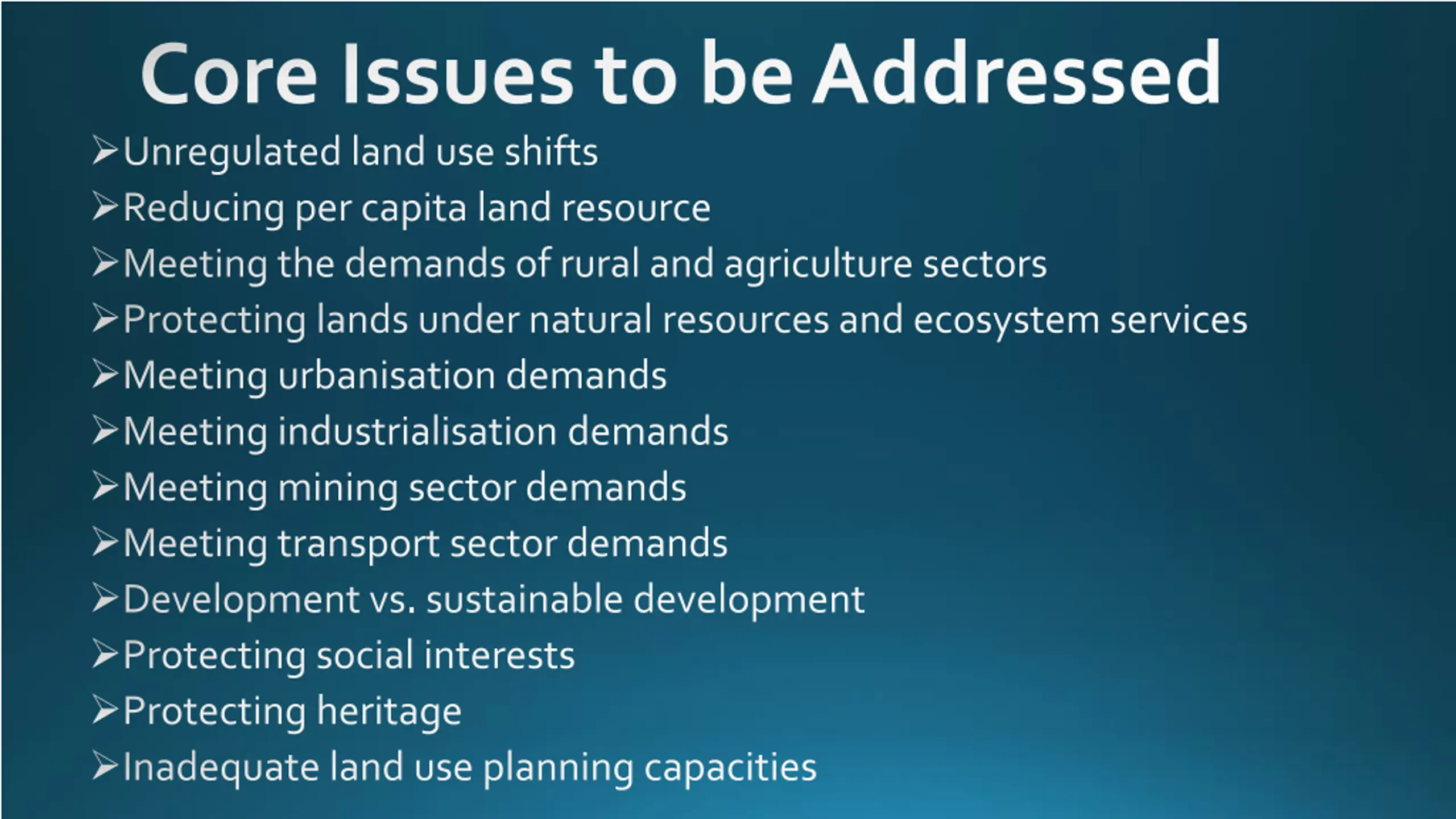 Core Issues to be Addressed

➢Unregulated land use shifts
➢Reducing per capita land resource
➢Meeting the demands of rural and agriculture sectors
➢Protecting lands under natural resources and ecosystem services
➢Meeting urbanisation demands
➢Meeting industrialisation demands
➢Meeting mining sector demands
➢Meeting transport sector demands
➢Development vs. sustainable development
➢Protecting social interests
➢Protecting heritage
➢Inadequate land use planning capacities